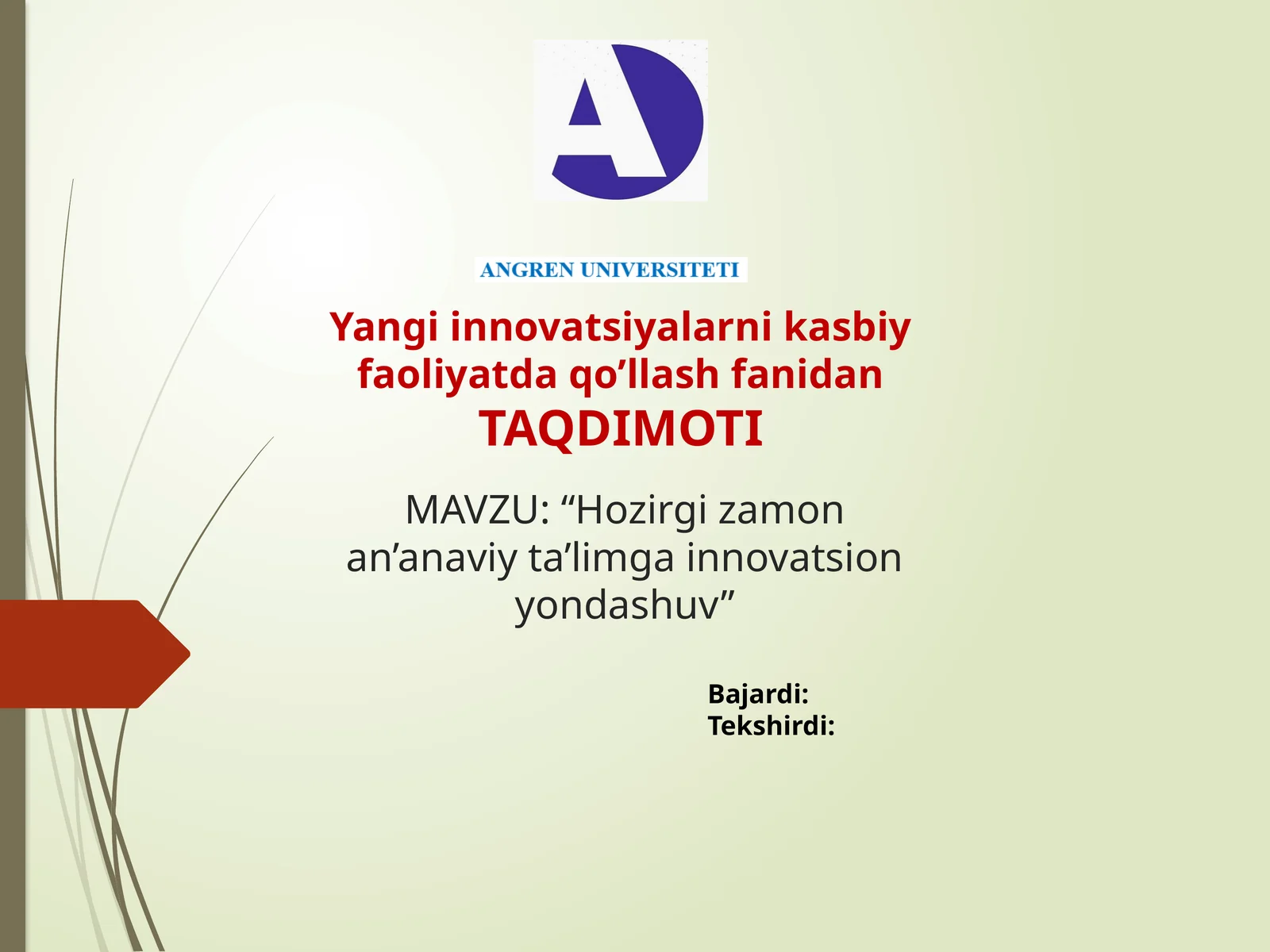 ANGREN UNIVERSITETI

Yangi innovatsiyalarni kasbiy faoliyatda qo’llash fanidan TAQDIMOTI

MAVZU: “Hozirgi zamon an’anaviy ta’limga innovatsion yondashuv”

Bajardi:
Tekshirdi: